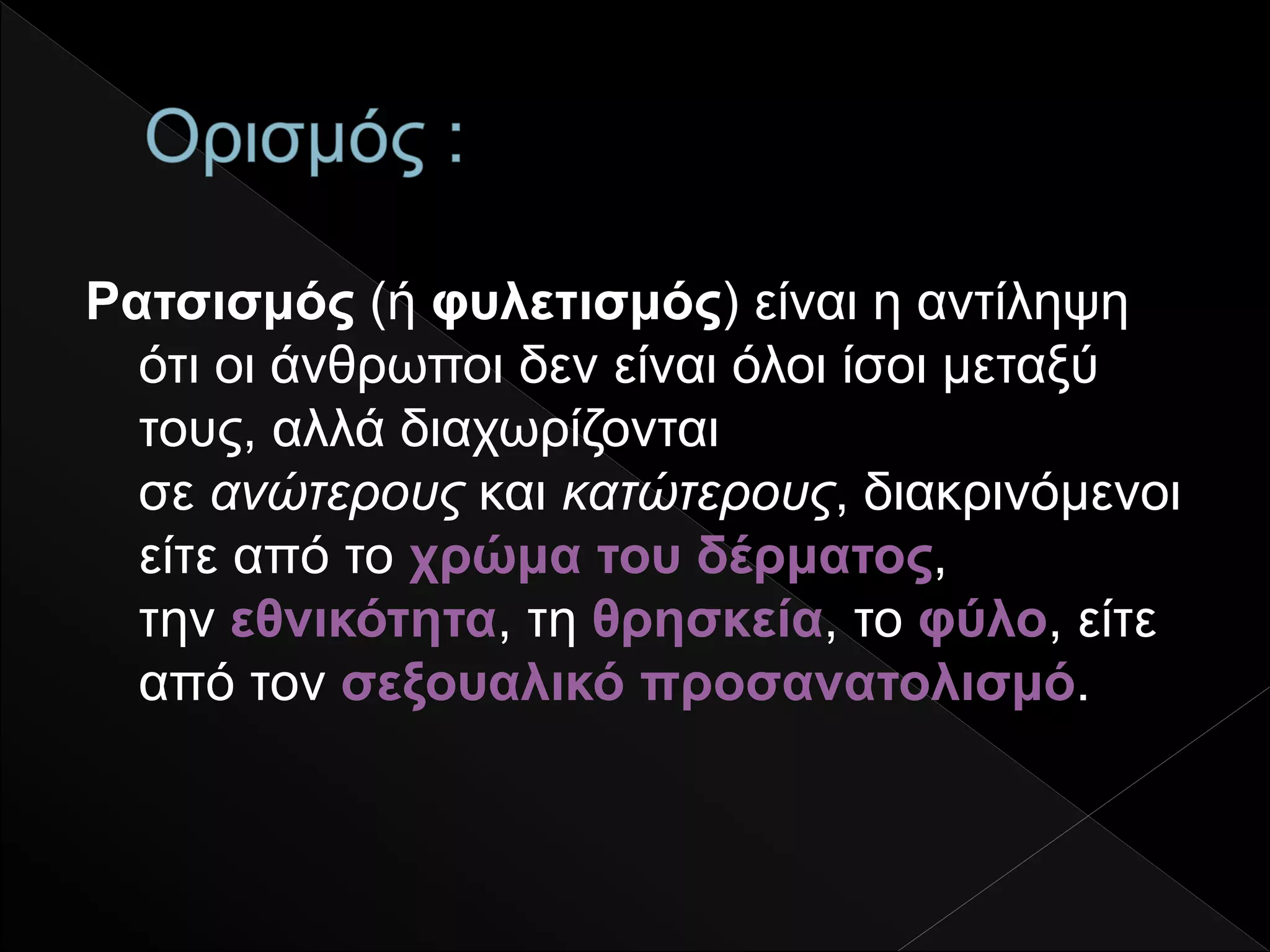 Ορισμός :

Ρατσισμός (ή φυλετισμός) είναι η αντίληψη ότι οι άνθρωποι δεν είναι όλοι ίσοι μεταξύ τους, αλλά διαχωρίζονται σε ανώτερους και κατώτερους, διακρινόμενοι είτε από το χρώμα του δέρματος, την εθνικότητα, τη θρησκεία, το φύλο, είτε από τον σεξουαλικό προσανατολισμό.